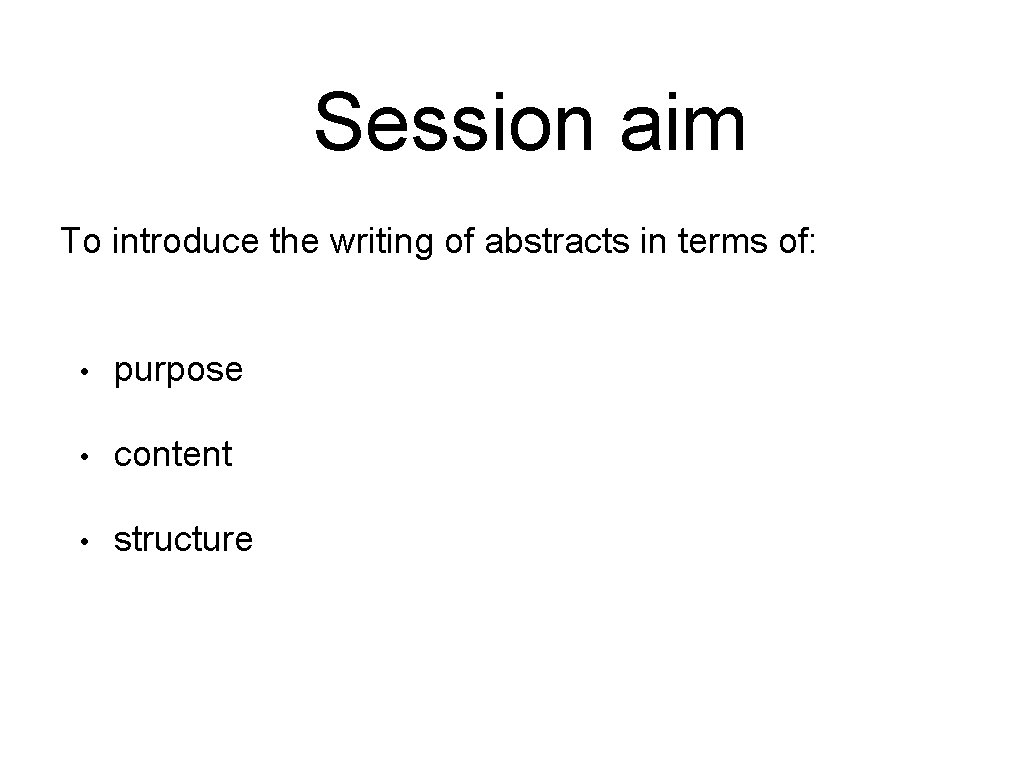 Session aim

To introduce the writing of abstracts in terms of:

• purpose

• content

• structure